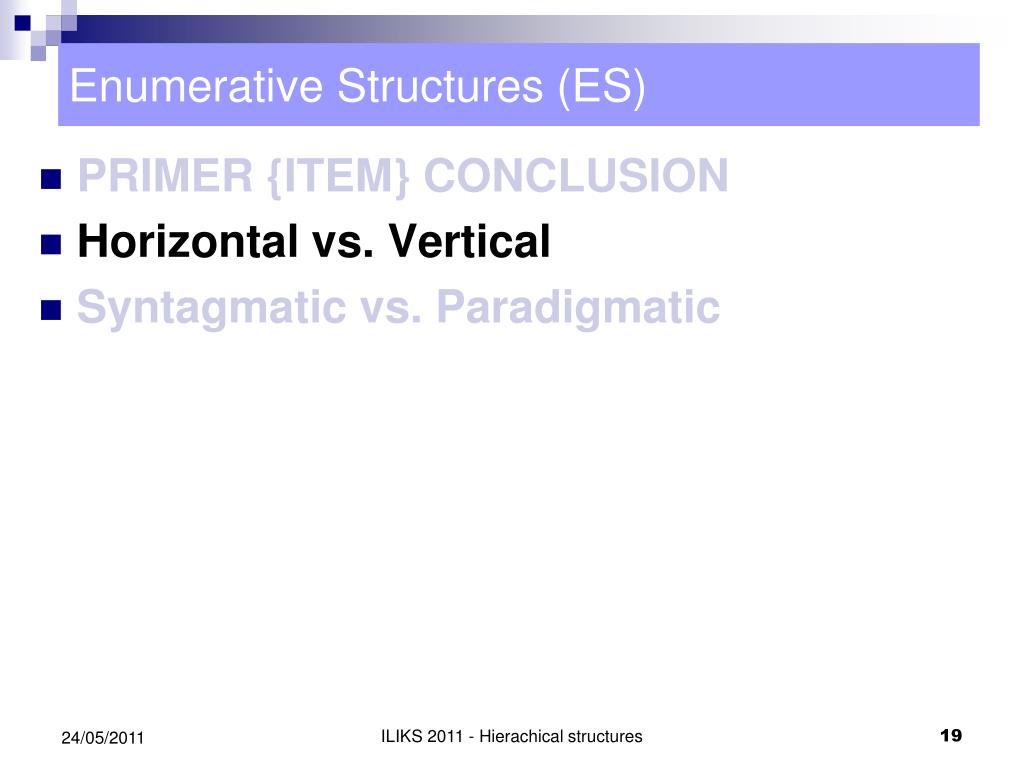 Enumerative Structures (ES)

PRIMER {ITEM} CONCLUSION

Horizontal vs. Vertical

Syntagmatic vs. Paradigmatic

24/05/2011

ILIKS 2011 - Hierachical structures

19